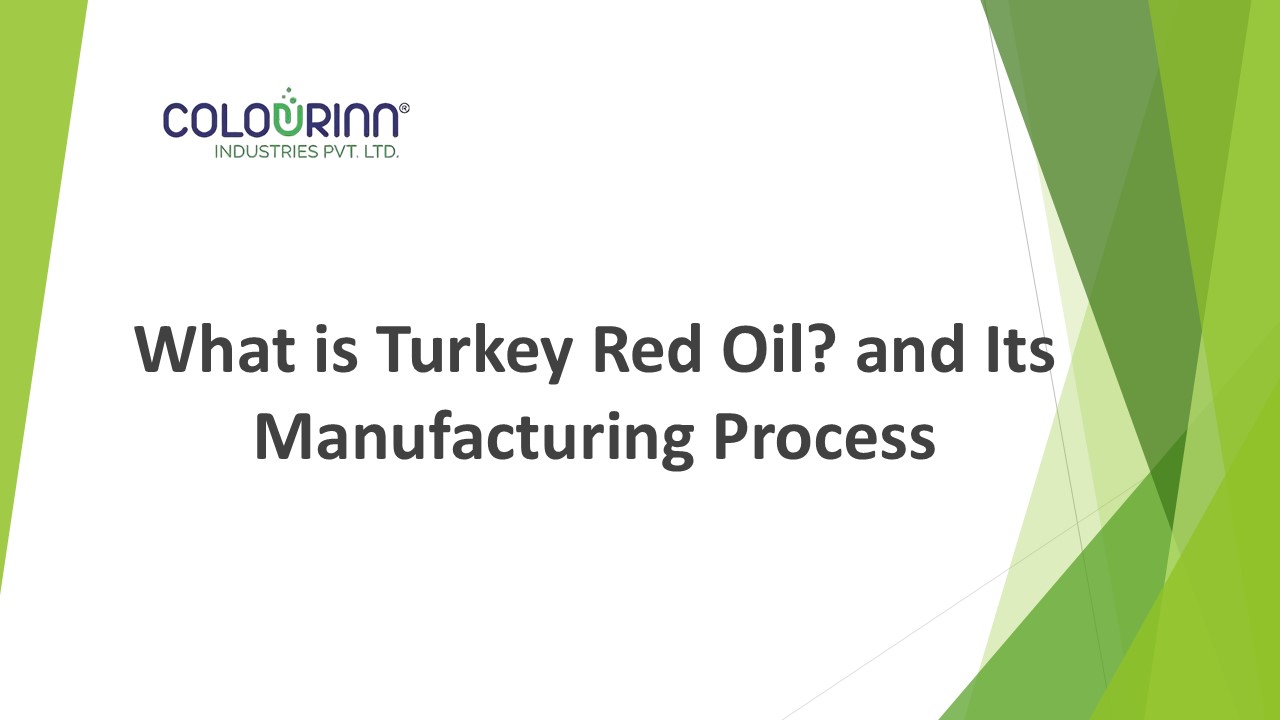 COLOURINN®
INDUSTRIES PVT. LTD.

What is Turkey Red Oil? and Its Manufacturing Process